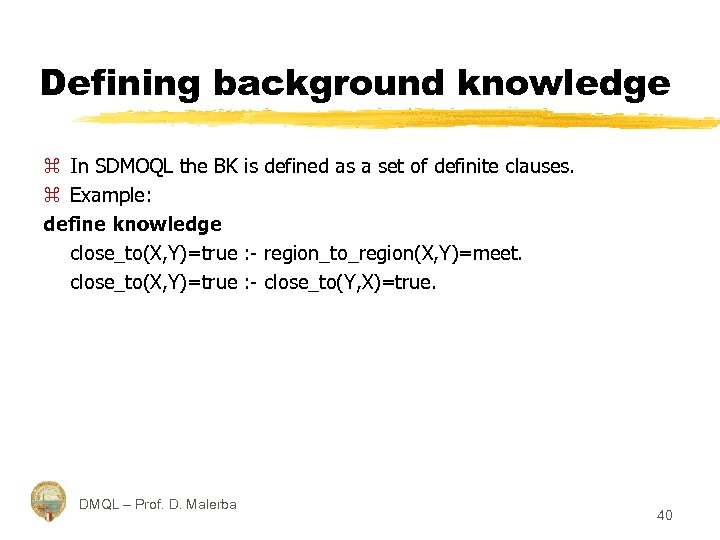 Defining background knowledge

⌘ In SDMOQL the BK is defined as a set of definite clauses.
⌘ Example:

define knowledge
close_to(X,Y)=true :- region_to_region(X,Y)=meet.
close_to(X,Y)=true :- close_to(Y,X)=true.

DMQL – Prof. D. Malerba

40